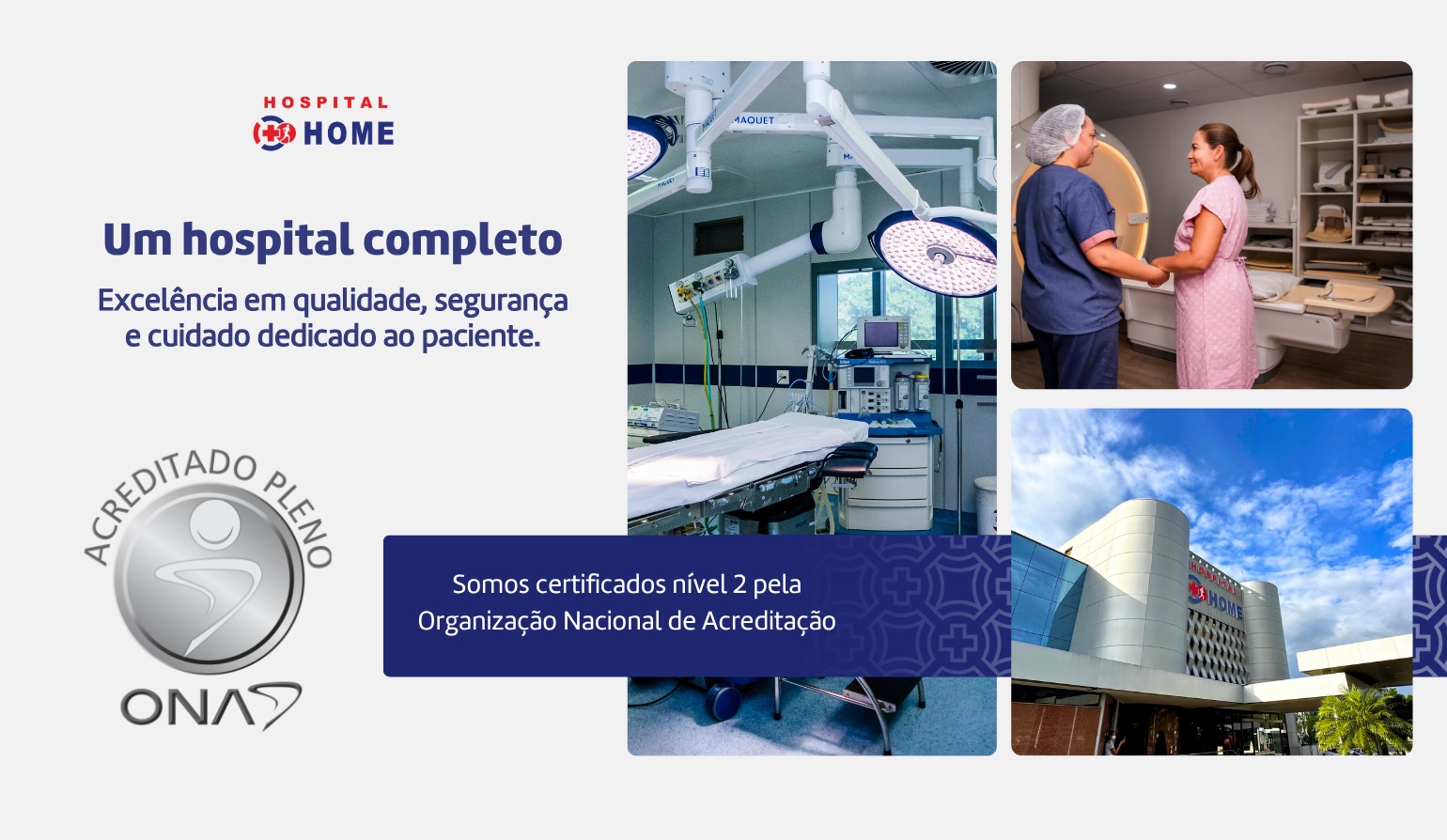 HOSPITAL
HOME

Um hospital completo

Excelência em qualidade, segurança e cuidado dedicado ao paciente.

ACREDITADO PLENO
ONA

Somos certificados nível 2 pela Organização Nacional de Acreditação

MAQUET

HOSPITAL HOME